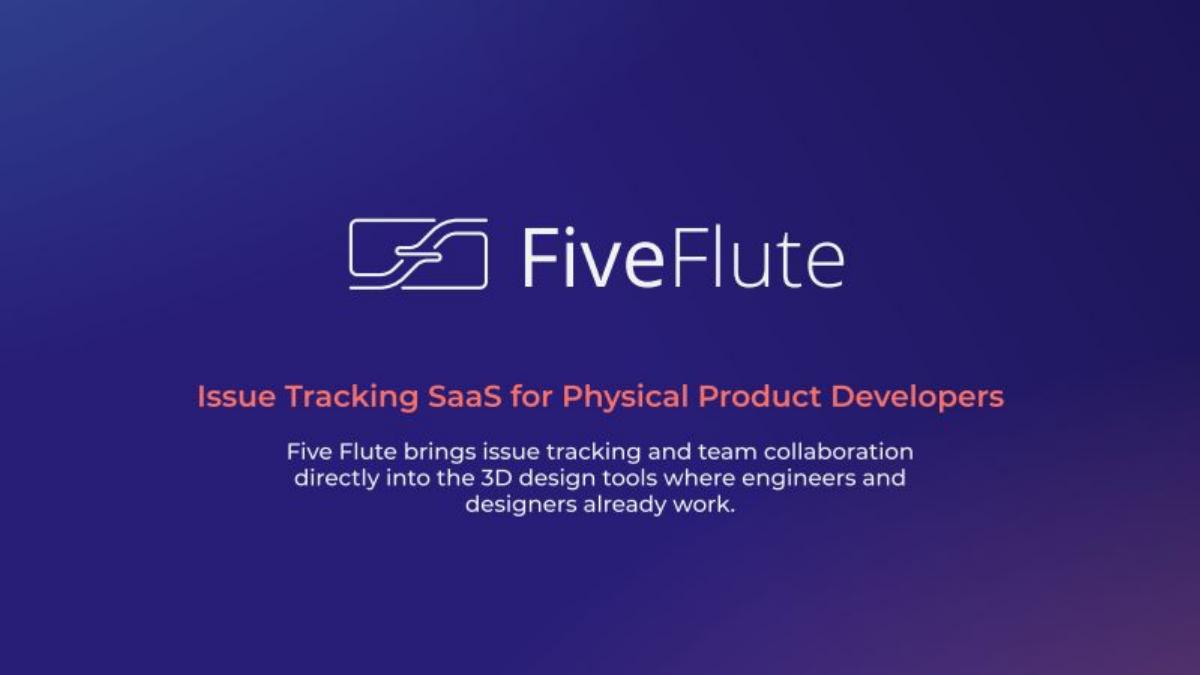 FiveFlute

Issue Tracking SaaS for Physical Product Developers

Five Flute brings issue tracking and team collaboration directly into the 3D design tools where engineers and designers already work.